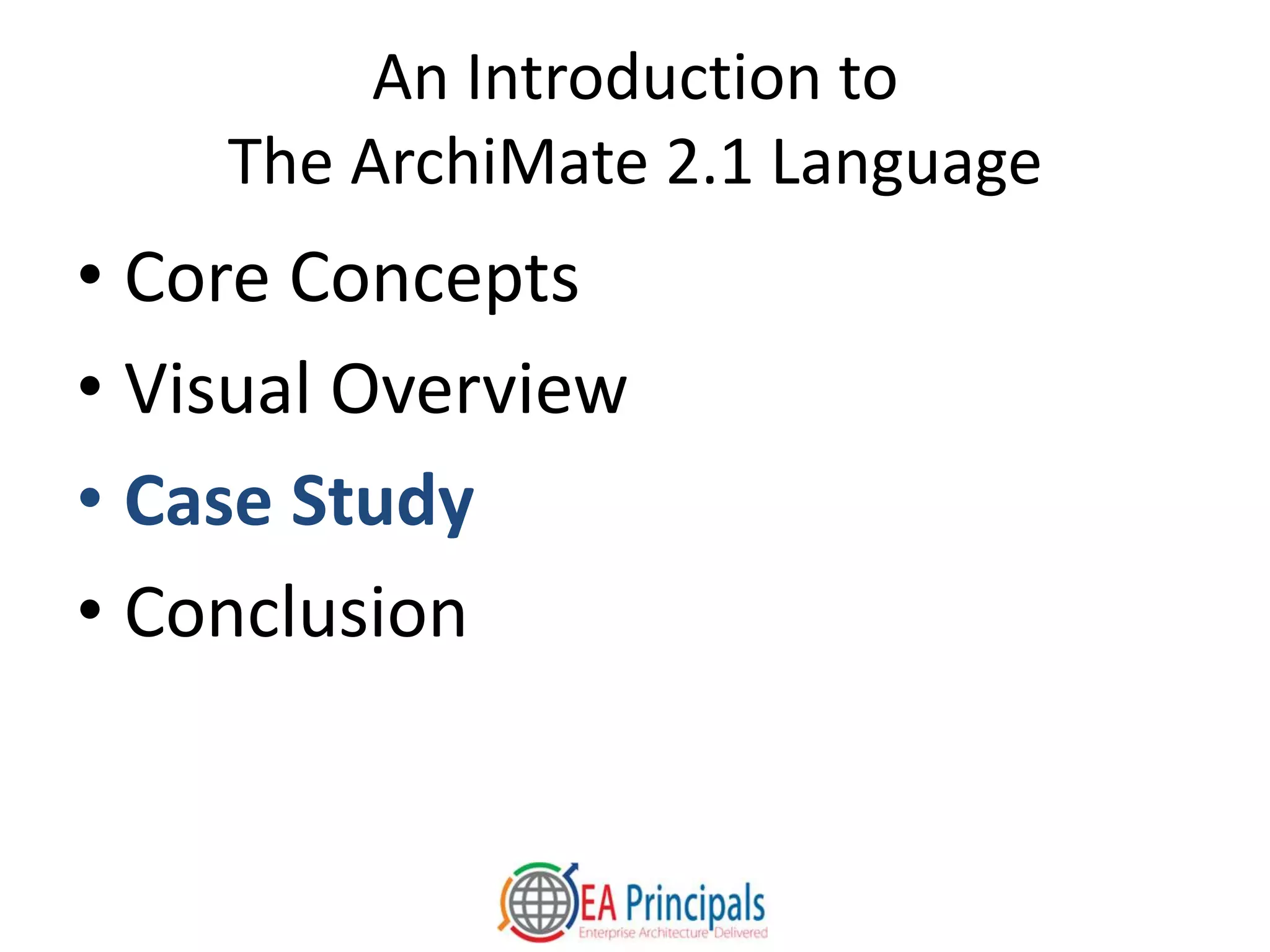 An Introduction to
The ArchiMate 2.1 Language

• Core Concepts
• Visual Overview
• Case Study
• Conclusion

EA Principals
Enterprise Architecture Delivered